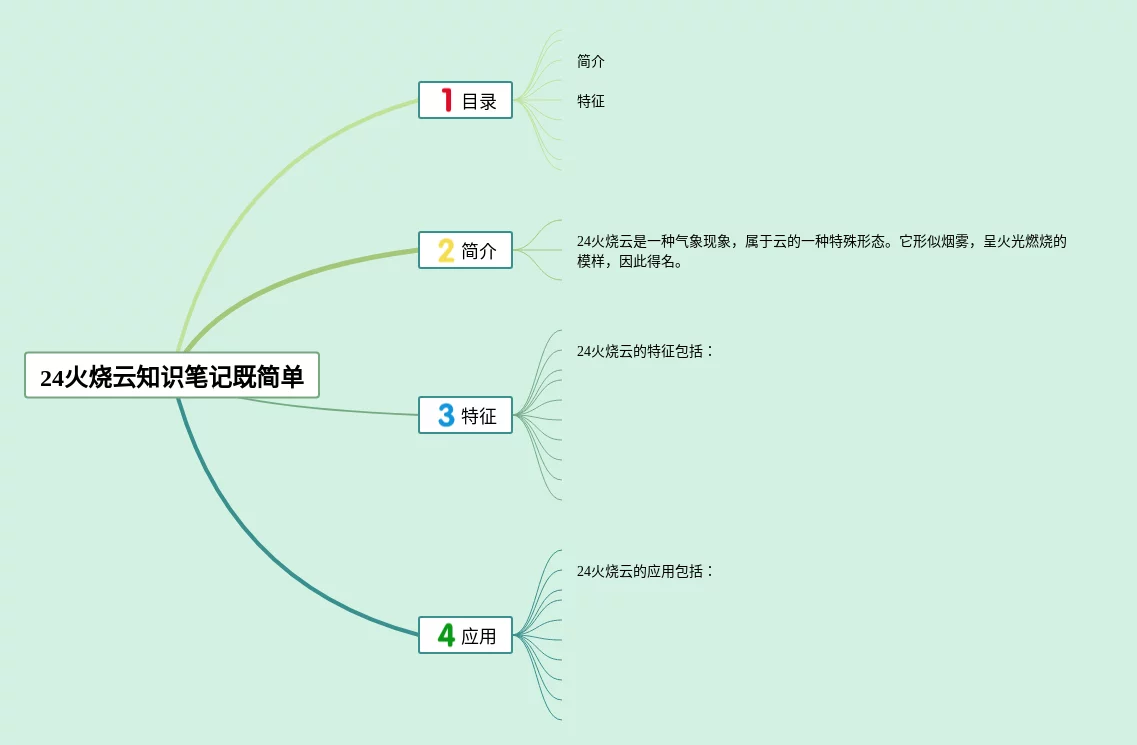 24火烧云知识笔记既简单

1 目录

简介

特征

2 简介

24火烧云是一种气象现象，属于云的一种特殊形态。它形似烟雾，呈火光燃烧的模样，因此得名。

3 特征

24火烧云的特征包括：

4 应用

24火烧云的应用包括：